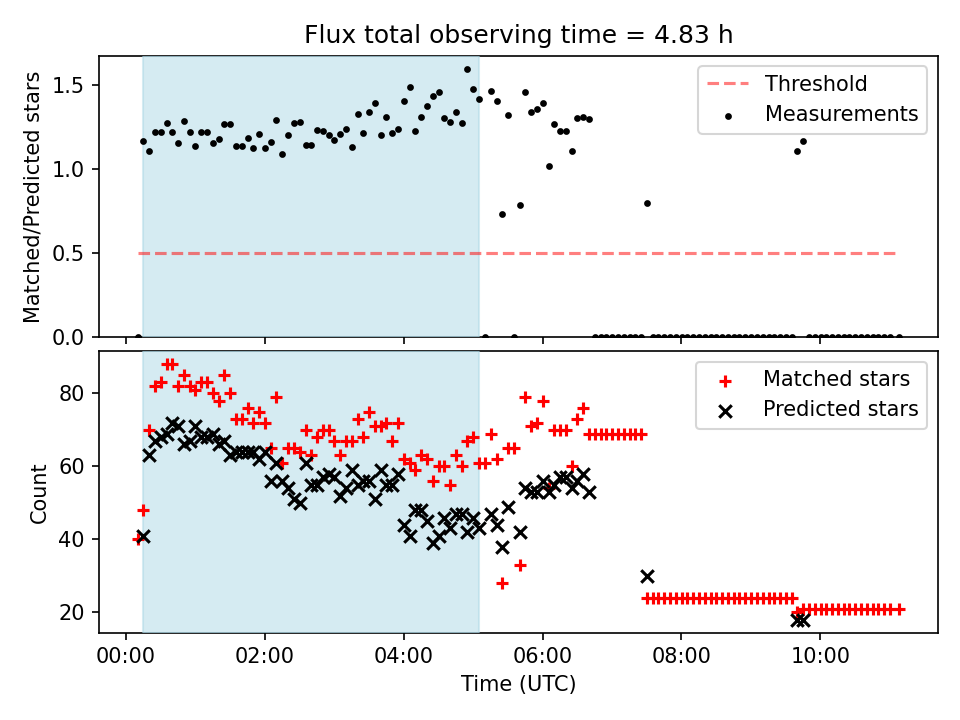 Flux total observing time = 4.83 h

Matched/Predicted stars

1.5
1.0
0.5
0.0

Threshold
Measurements

Count

80
60
40
20

Matched stars
Predicted stars

00:00
02:00
04:00
06:00
08:00
10:00

Time (UTC)